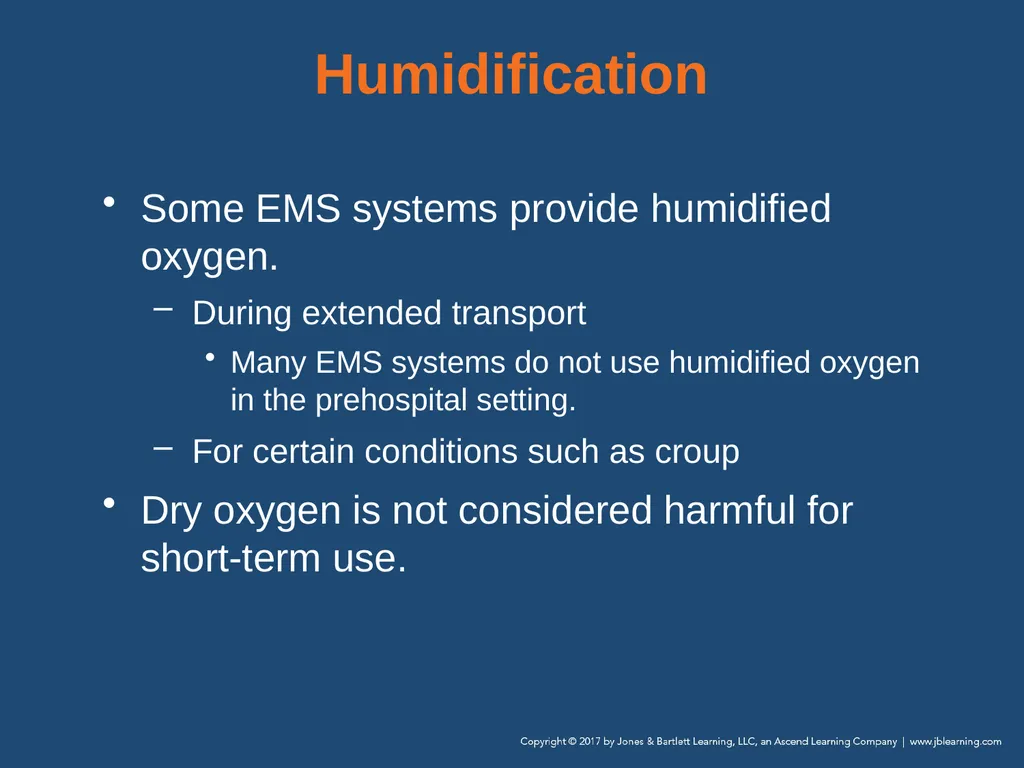 Humidification

• Some EMS systems provide humidified oxygen.

– During extended transport

• Many EMS systems do not use humidified oxygen in the prehospital setting.

– For certain conditions such as croup

• Dry oxygen is not considered harmful for short-term use.

Copyright © 2017 by Jones & Bartlett Learning, LLC, an Ascend Learning Company | www.jblearning.com